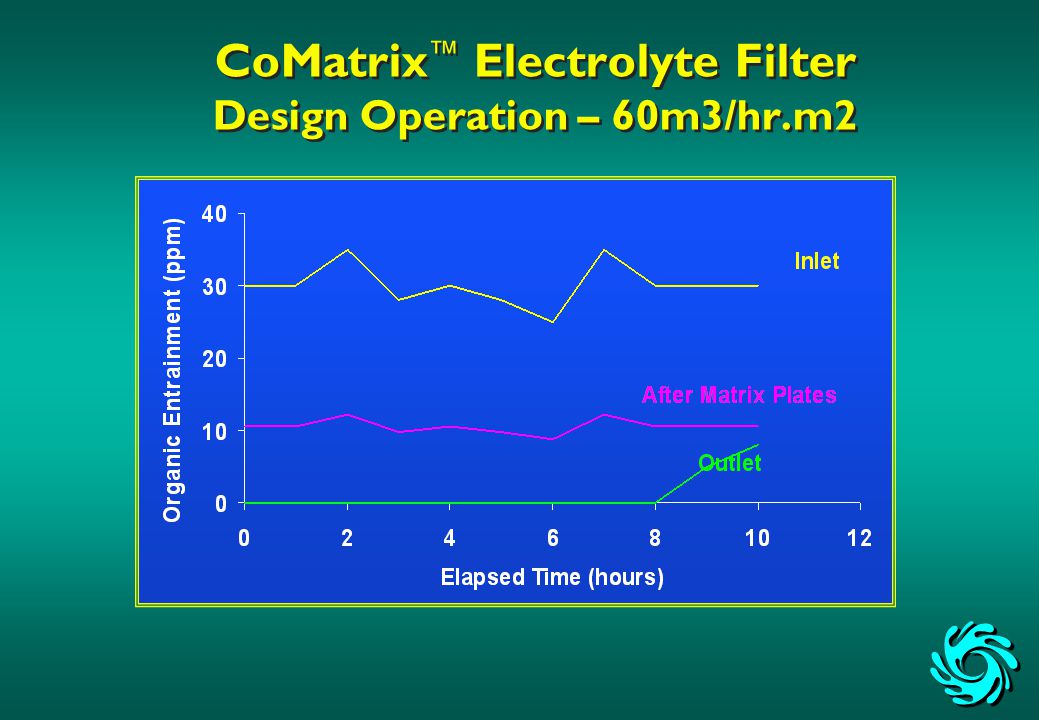 CoMatrix™ Electrolyte Filter
Design Operation – 60m3/hr.m2

Organic Entrainment (ppm)

40
30
20
10
0

Inlet

After Matrix Plates

Outlet

0 2 4 6 8 10 12

Elapsed Time (hours)